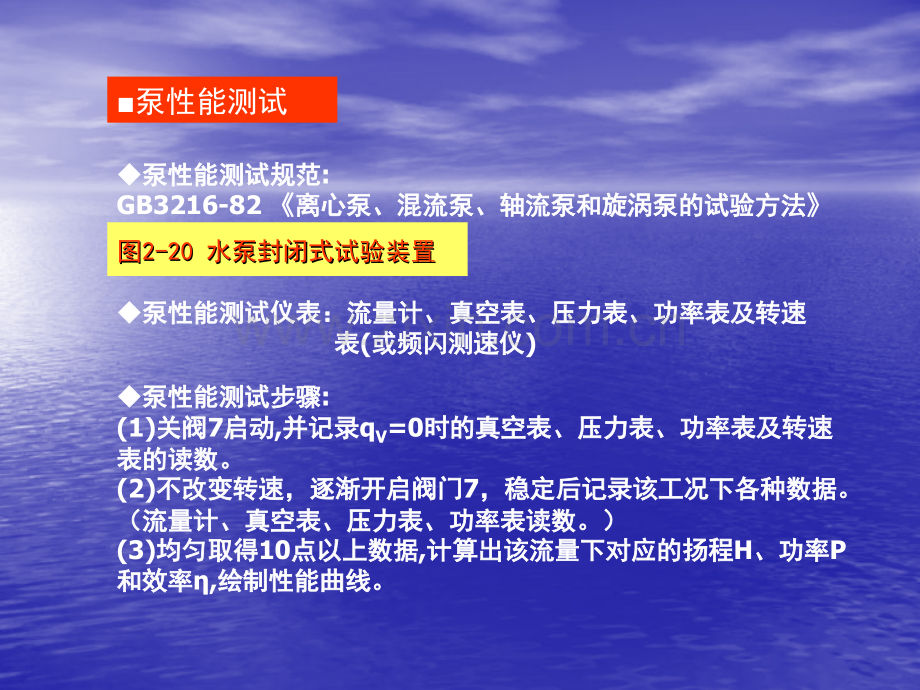 ■泵性能测试

◆泵性能测试规范:
GB3216-82 《离心泵、混流泵、轴流泵和旋涡泵的试验方法》

图2-20 水泵封闭式试验装置

◆泵性能测试仪表：流量计、真空表、压力表、功率表及转速表(或频闪测速仪)

◆泵性能测试步骤:
(1)关阀7启动,并记录$q_V=0$时的真空表、压力表、功率表及转速表的读数。
(2)不改变转速，逐渐开启阀门7，稳定后记录该工况下各种数据。（流量计、真空表、压力表、功率表读数。）
(3)均匀取得10点以上数据,计算出该流量下对应的扬程H、功率P和效率η,绘制性能曲线。